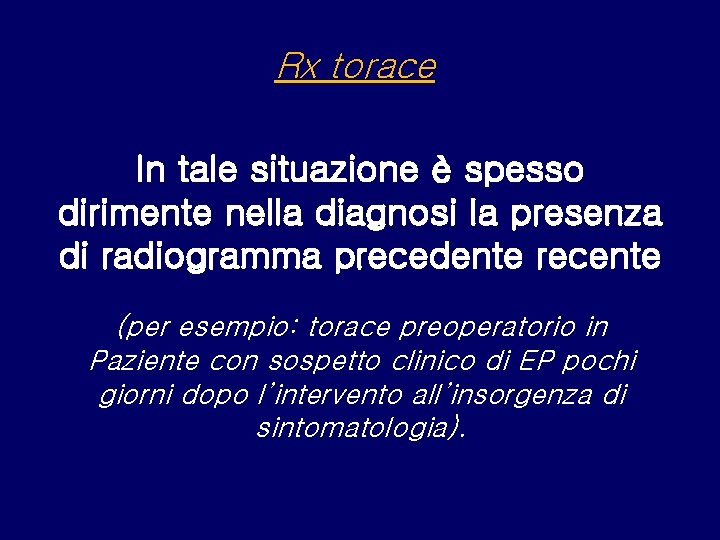 Rx torace

In tale situazione è spesso dirimente nella diagnosi la presenza di radiogramma precedente recente

(per esempio: torace preoperatorio in Paziente con sospetto clinico di EP pochi giorni dopo l'intervento all'insorgenza di sintomatologia).